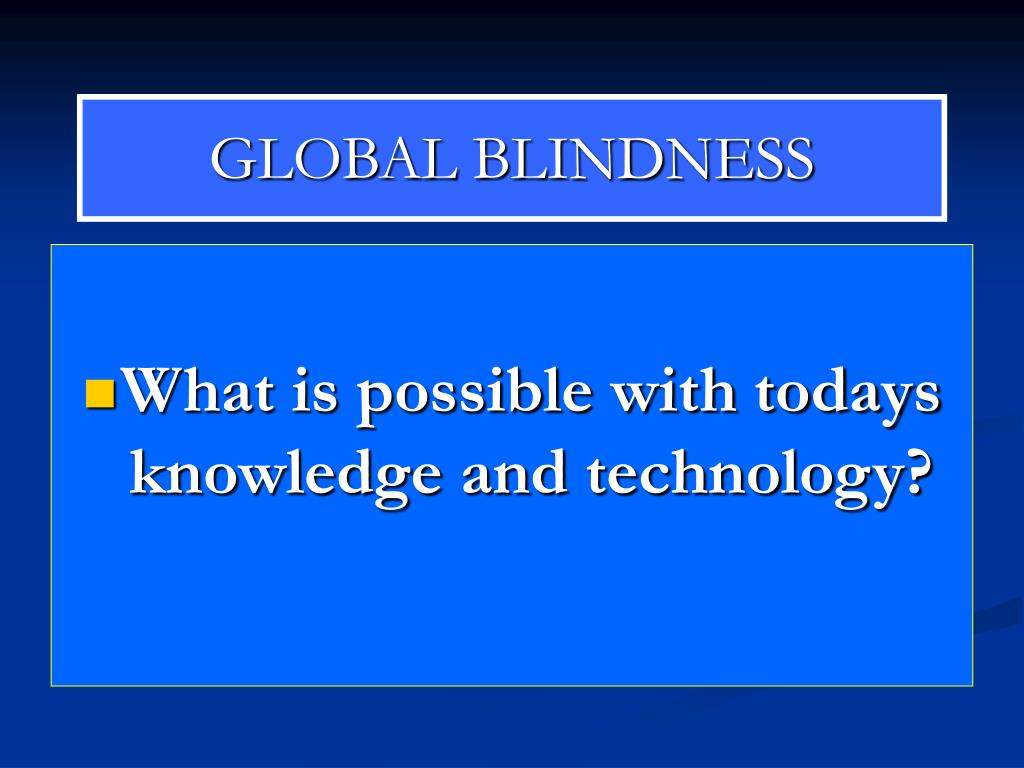 GLOBAL BLINDNESS

What is possible with todays knowledge and technology?